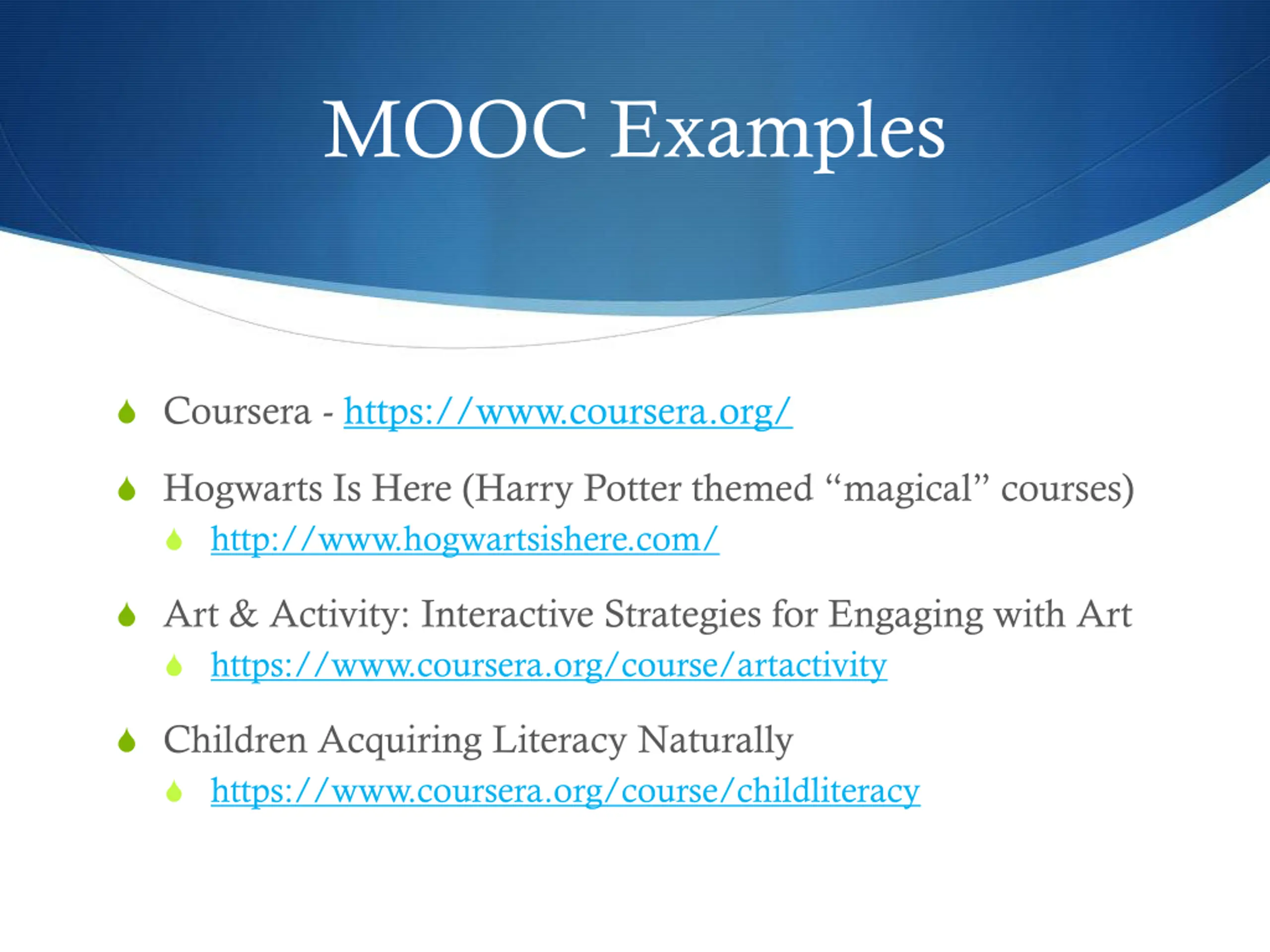 MOOC Examples

Coursera - https://www.coursera.org/

Hogwarts Is Here (Harry Potter themed “magical” courses)

http://www.hogwartsishere.com/

Art & Activity: Interactive Strategies for Engaging with Art

https://www.coursera.org/course/artactivity

Children Acquiring Literacy Naturally

https://www.coursera.org/course/childliteracy